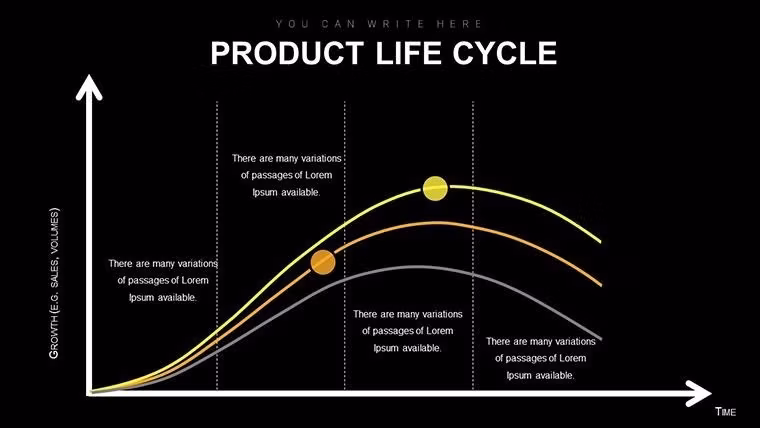 YOU CAN WRITE HERE

PRODUCT LIFE CYCLE

GROWTH (E.G. SALES, VOLUMES)

There are many variations of passages of Lorem Ipsum available.

There are many variations of passages of Lorem Ipsum available.

There are many variations of passages of Lorem Ipsum available.

There are many variations of passages of Lorem Ipsum available.

TIME